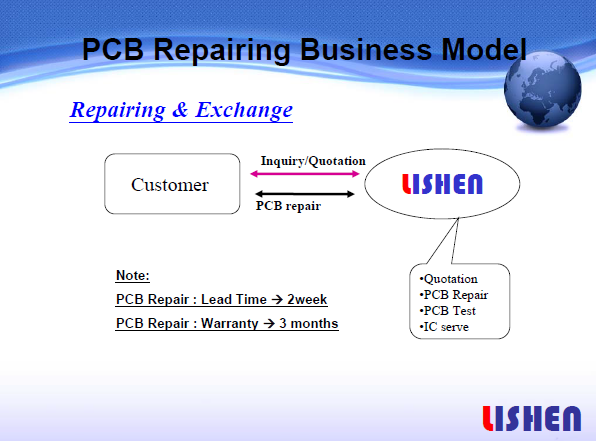 PCB Repairing Business Model

Repairing & Exchange

Customer

Inquiry/Quotation

PCB repair

LISHEN

•Quotation
•PCB Repair
•PCB Test
•IC serve

Note:

PCB Repair : Lead Time → 2week

PCB Repair : Warranty → 3 months

LISHEN